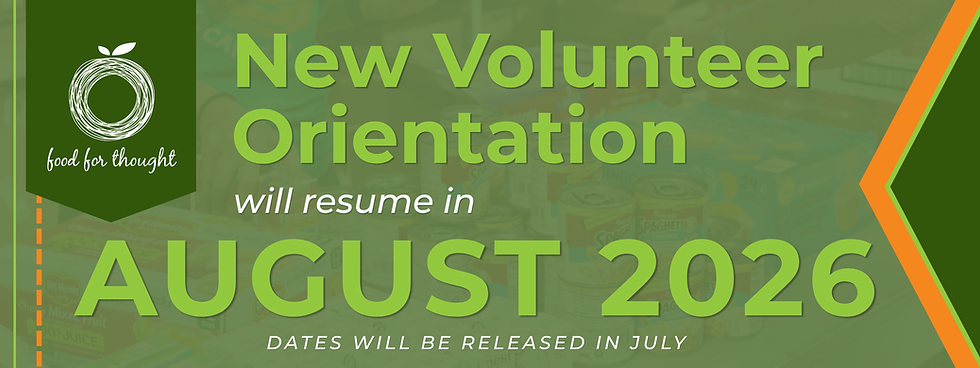 food for thought

New Volunteer Orientation

will resume in

AUGUST 2026

DATES WILL BE RELEASED IN JULY